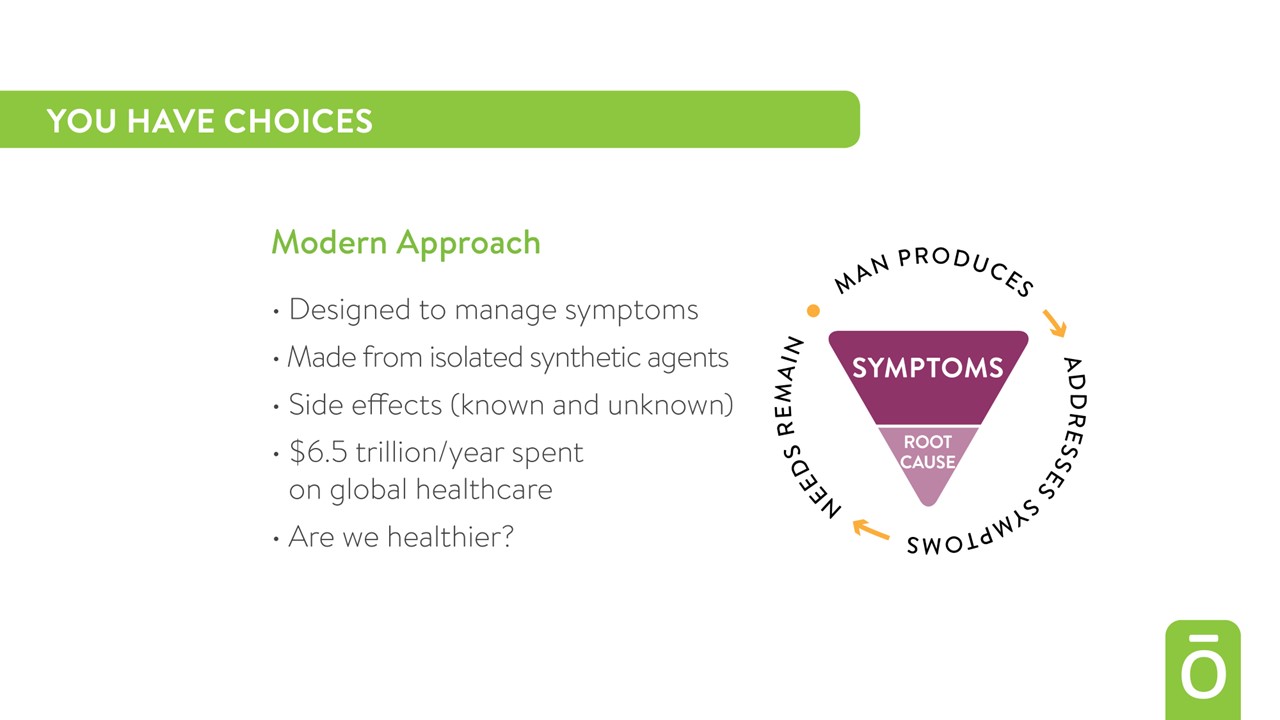 YOU HAVE CHOICES

Modern Approach

• Designed to manage symptoms
• Made from isolated synthetic agents
• Side effects (known and unknown)
• $6.5 trillion/year spent on global healthcare
• Are we healthier?

MAN PRODUCES
ADDRESSES SYMPTOMS
NEEDS REMAIN

SYMPTOMS
ROOT CAUSE

ō